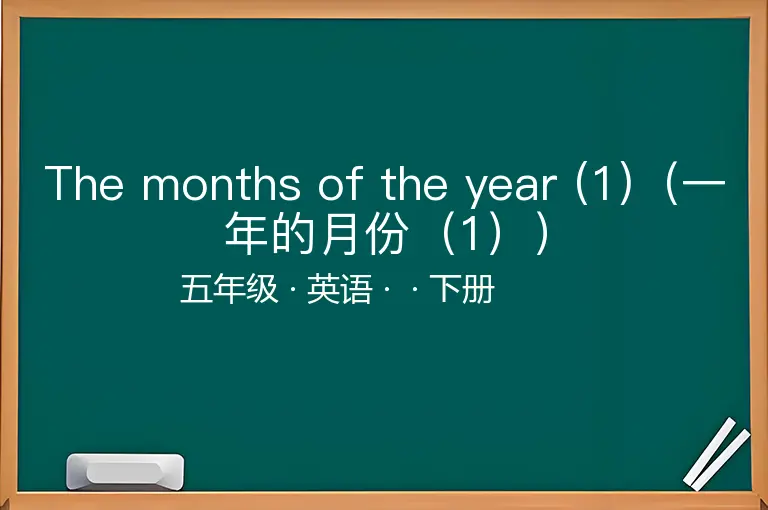 The months of the year (1)（一年的月份（1））

五年级 · 英语 · · 下册